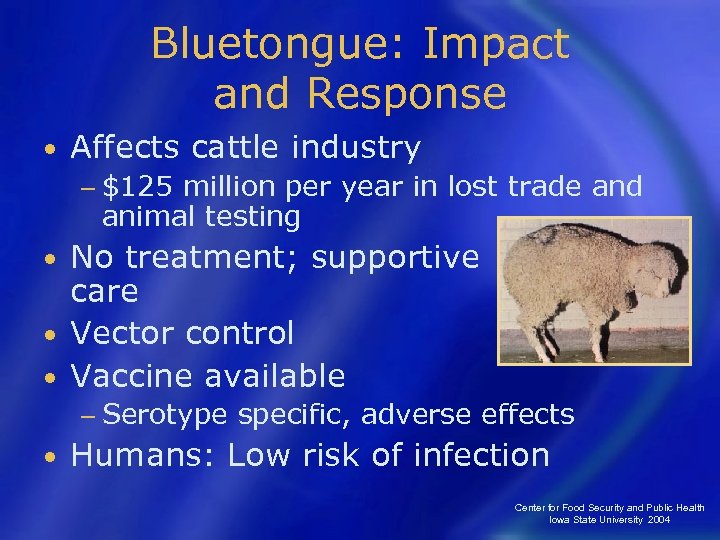 Bluetongue: Impact and Response

• Affects cattle industry
 – \$125 million per year in lost trade and animal testing
• No treatment; supportive care
• Vector control
• Vaccine available
 – Serotype specific, adverse effects
• Humans: Low risk of infection

Center for Food Security and Public Health
Iowa State University 2004